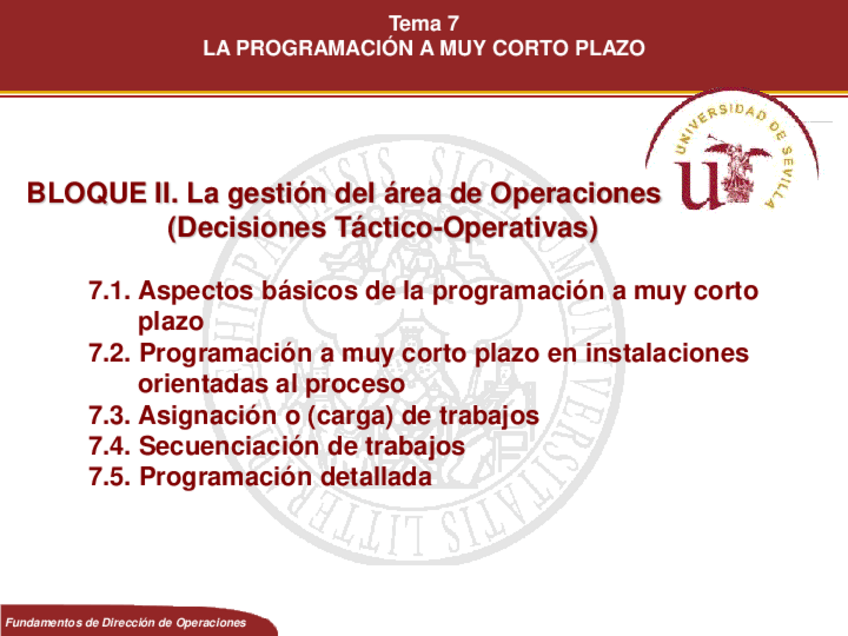 Tema 7
LA PROGRAMACIÓN A MUY CORTO PLAZO

UNIVERSIDAD DE SEVILLA

BLOQUE II. La gestión del área de Operaciones (Decisiones Táctico-Operativas)

7.1. Aspectos básicos de la programación a muy corto plazo
7.2. Programación a muy corto plazo en instalaciones orientadas al proceso
7.3. Asignación o (carga) de trabajos
7.4. Secuenciación de trabajos
7.5. Programación detallada

Fundamentos de Dirección de Operaciones